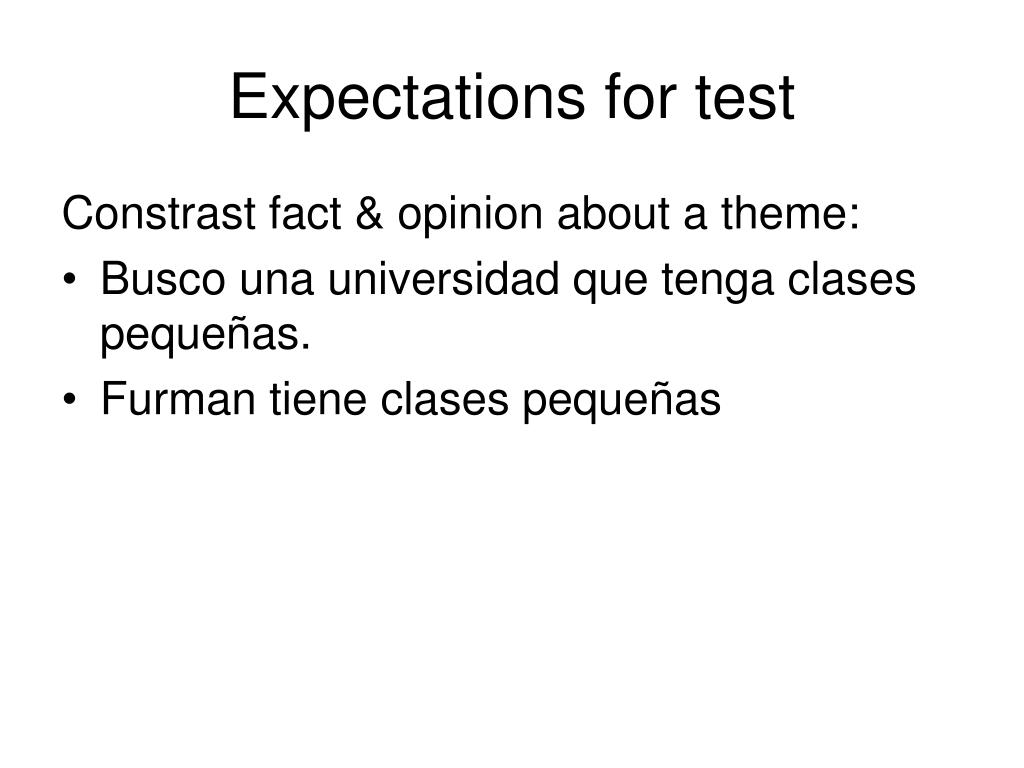 Expectations for test

Constrast fact & opinion about a theme:

• Busco una universidad que tenga clases pequeñas.
• Furman tiene clases pequeñas